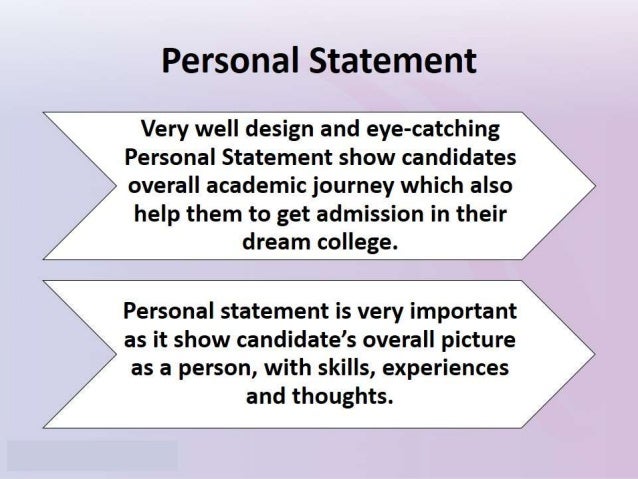 Personal Statement

Very well design and eye-catching Personal Statement show candidates overall academic journey which also help them to get admission in their dream college.

Personal statement is very important as it show candidate's overall picture as a person, with skills, experiences and thoughts.